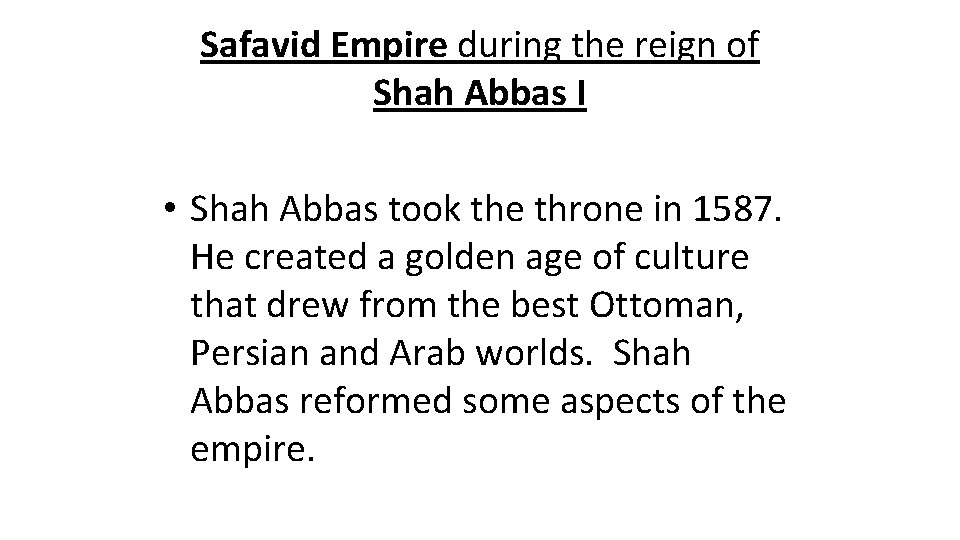 Safavid Empire during the reign of Shah Abbas I

• Shah Abbas took the throne in 1587. He created a golden age of culture that drew from the best Ottoman, Persian and Arab worlds. Shah Abbas reformed some aspects of the empire.